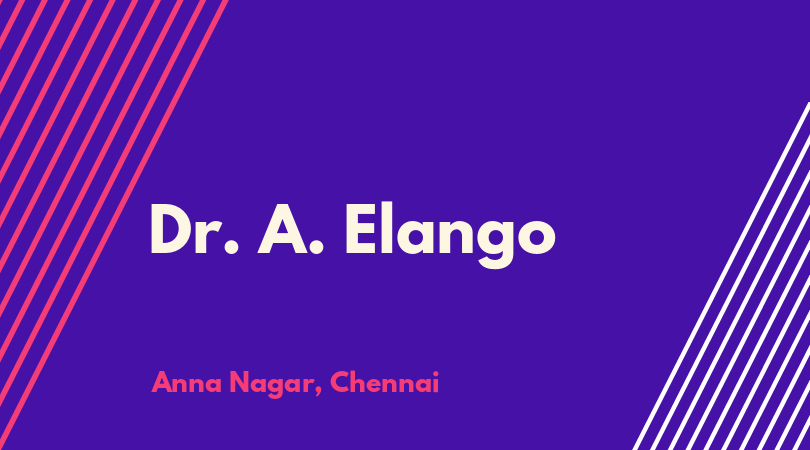 Dr. A. Elango

Anna Nagar, Chennai